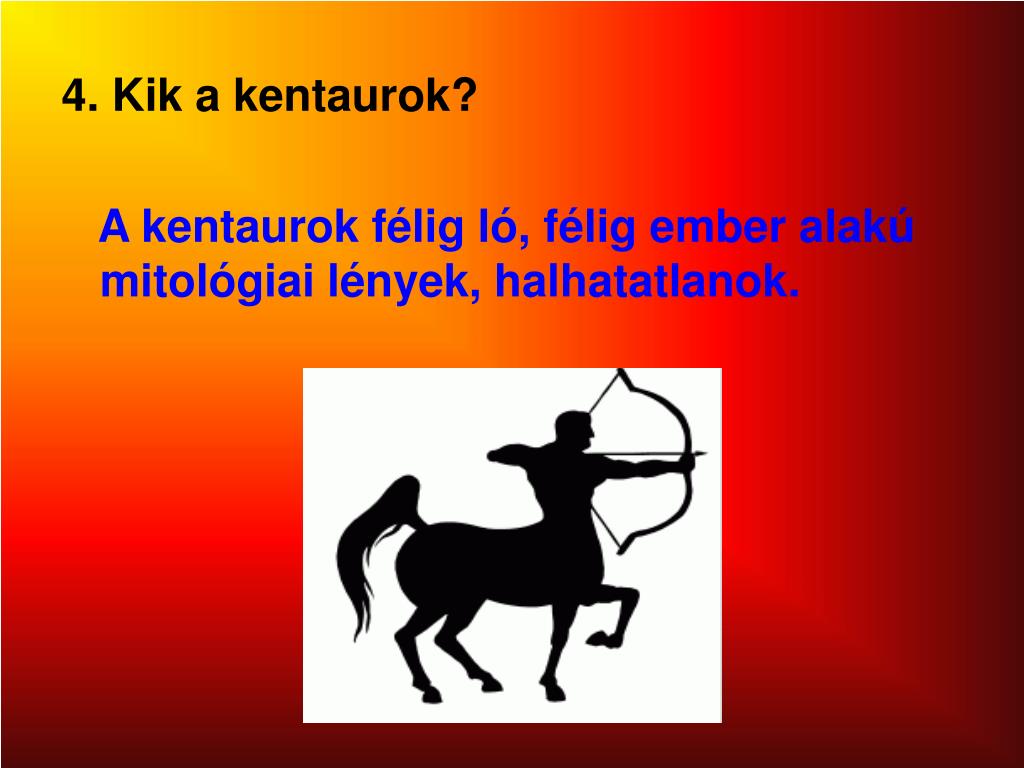 4. Kik a kentaurok?

A kentaurok félig ló, félig ember alakú mitológiai lények, halhatatlanok.